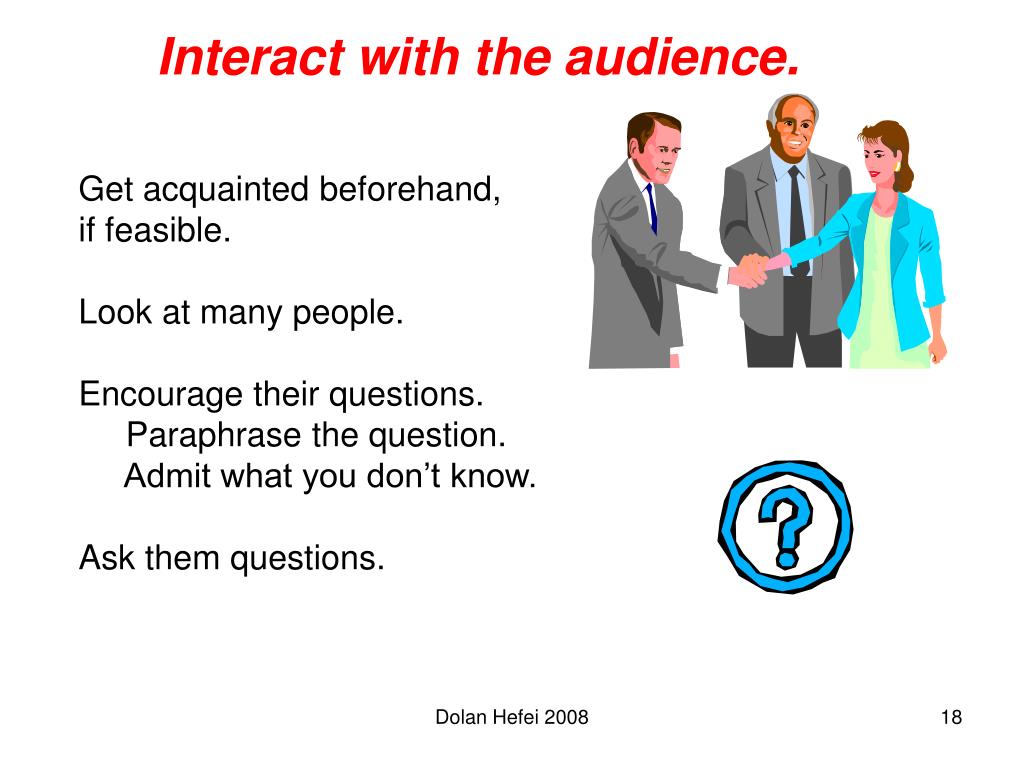 Interact with the audience.

Get acquainted beforehand, if feasible.

Look at many people.

Encourage their questions.
Paraphrase the question.
Admit what you don’t know.

Ask them questions.

?

Dolan Hefei 2008

18